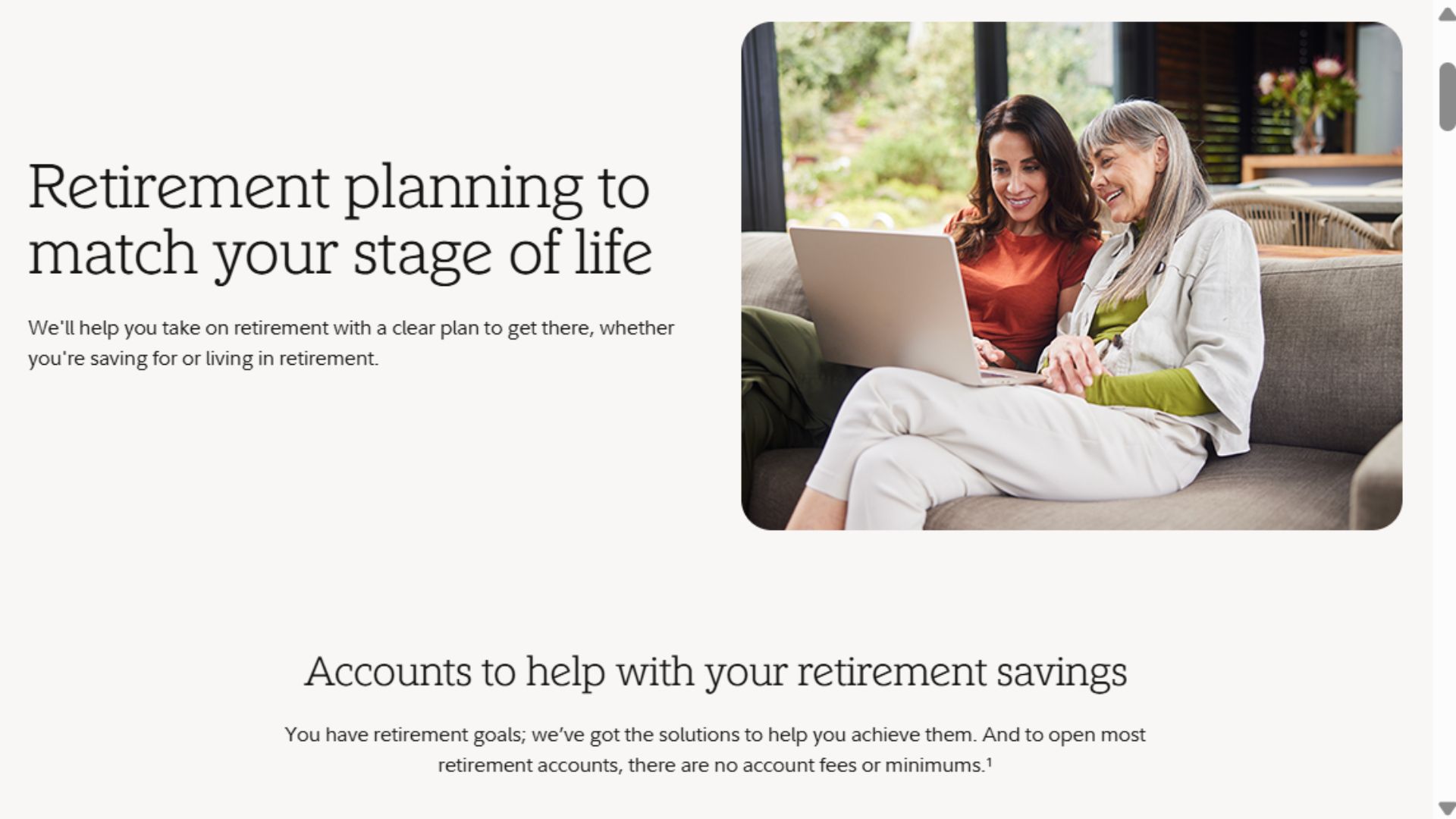 Retirement planning to match your stage of life

We'll help you take on retirement with a clear plan to get there, whether you're saving for or living in retirement.

Accounts to help with your retirement savings

You have retirement goals; we've got the solutions to help you achieve them. And to open most retirement accounts, there are no account fees or minimums.$^1$